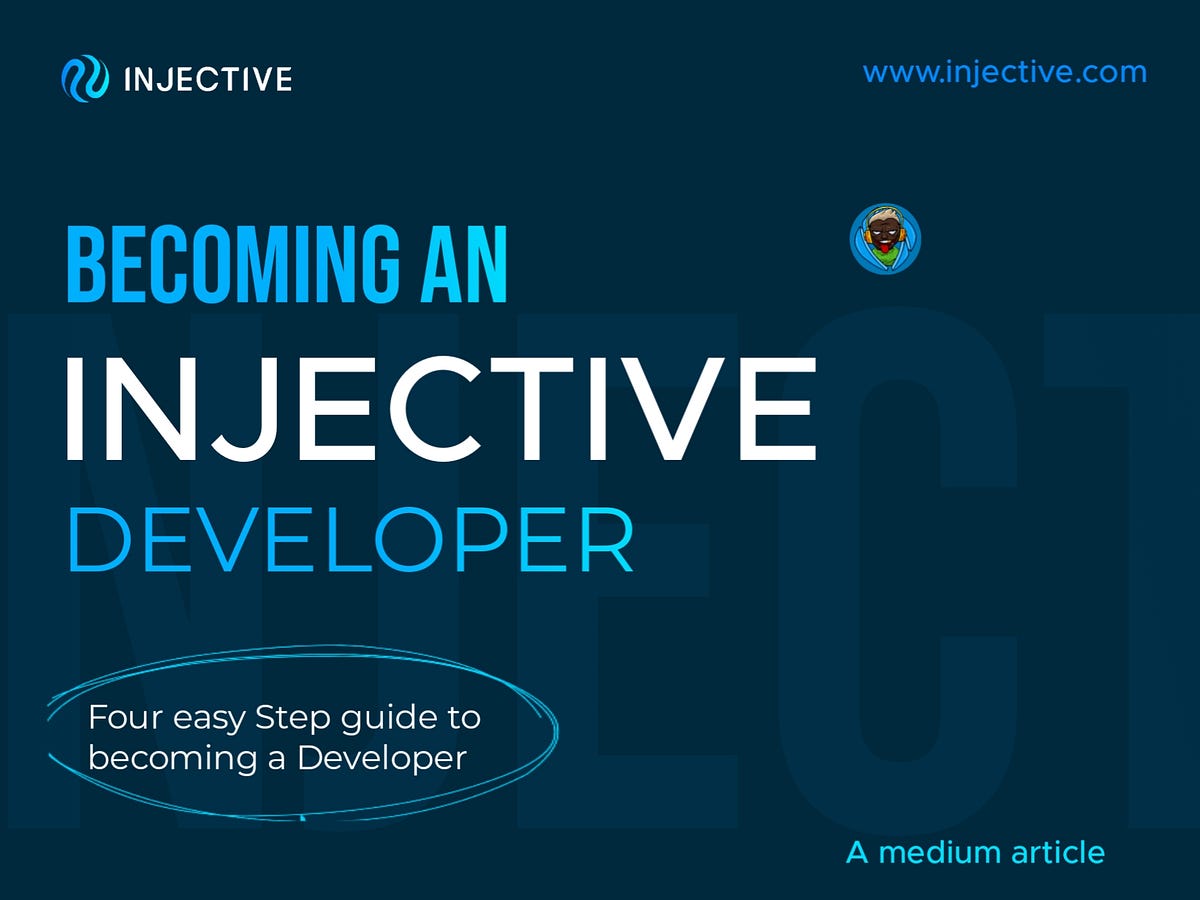 INJECTIVE

www.injective.com

BECOMING AN

INJECTIVE

DEVELOPER

Four easy Step guide to becoming a Developer

A medium article